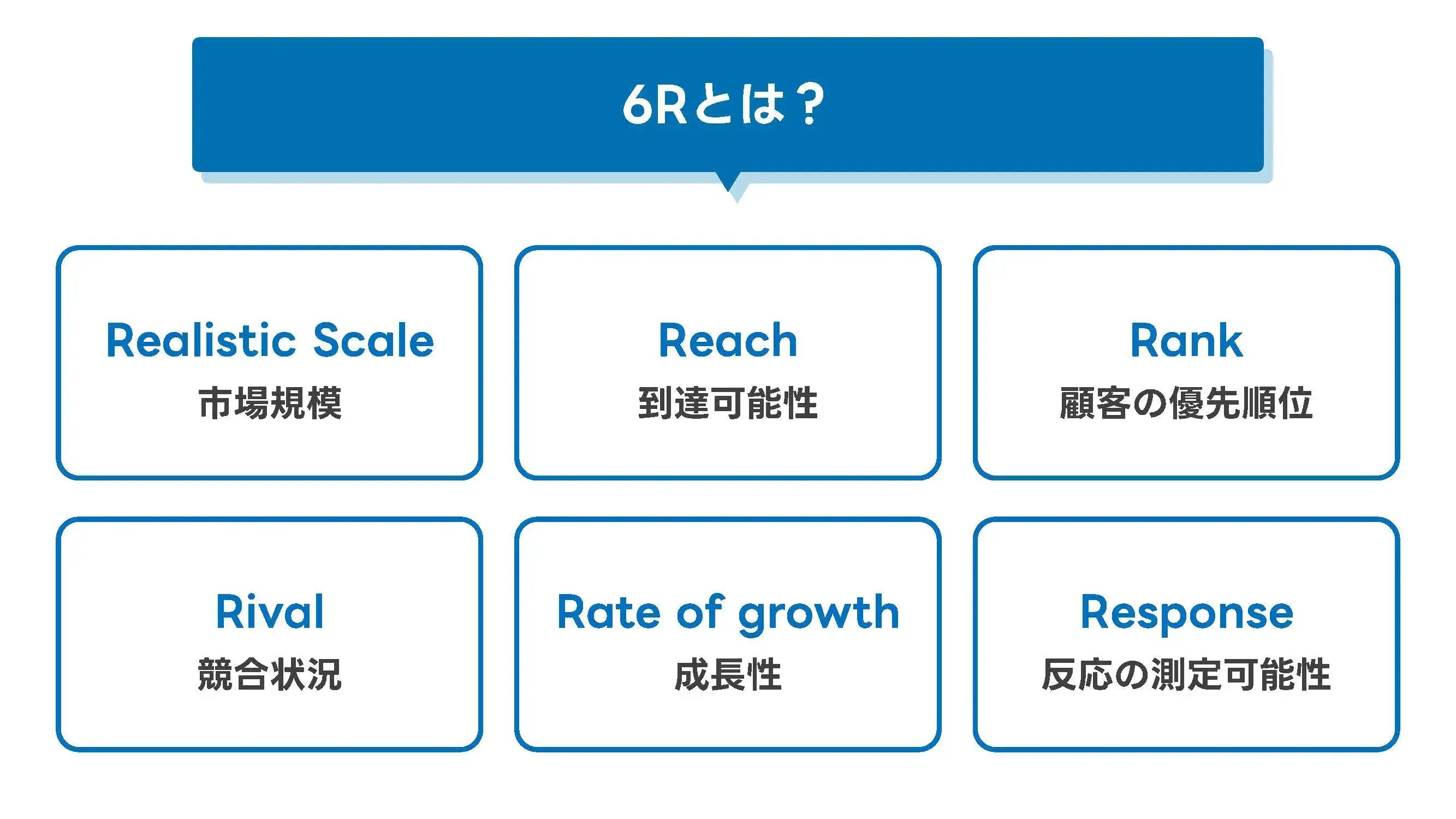 6Rとは？

Realistic Scale
市場規模

Reach
到達可能性

Rank
顧客の優先順位

Rival
競合状況

Rate of growth
成長性

Response
反応の測定可能性